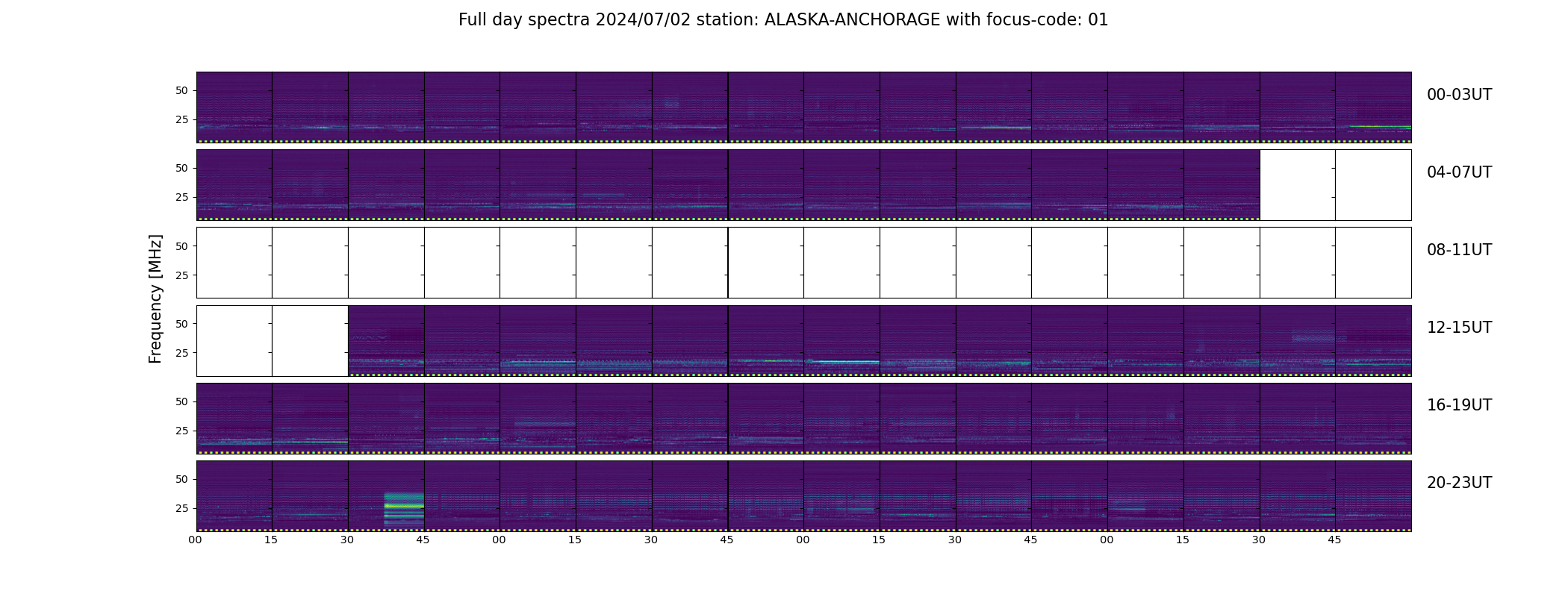 Full day spectra 2024/07/02 station: ALASKA-ANCHORAGE with focus-code: 01

Frequency [MHz]

50
25
00-03UT

50
25
04-07UT

50
25
08-11UT

50
25
12-15UT

50
25
16-19UT

50
25
20-23UT

00 15 30 45 00 15 30 45 00 15 30 45 00 15 30 45